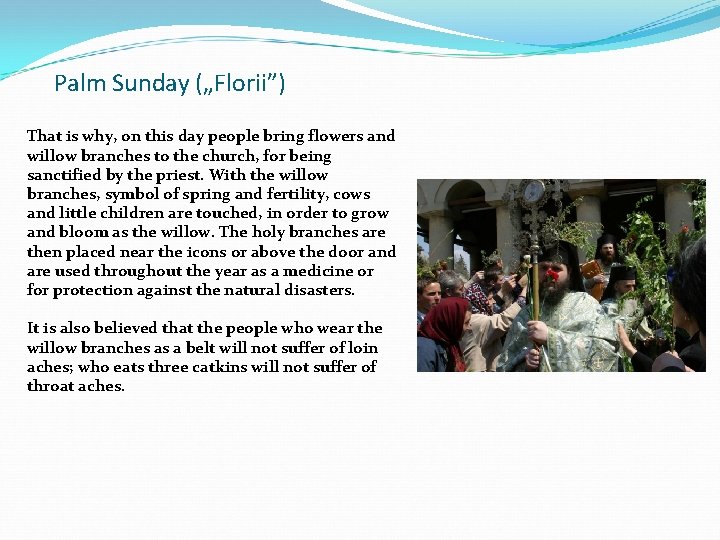 Palm Sunday („Florii”)

That is why, on this day people bring flowers and willow branches to the church, for being sanctified by the priest. With the willow branches, symbol of spring and fertility, cows and little children are touched, in order to grow and bloom as the willow. The holy branches are then placed near the icons or above the door and are used throughout the year as a medicine or for protection against the natural disasters.

It is also believed that the people who wear the willow branches as a belt will not suffer of loin aches; who eats three catkins will not suffer of throat aches.